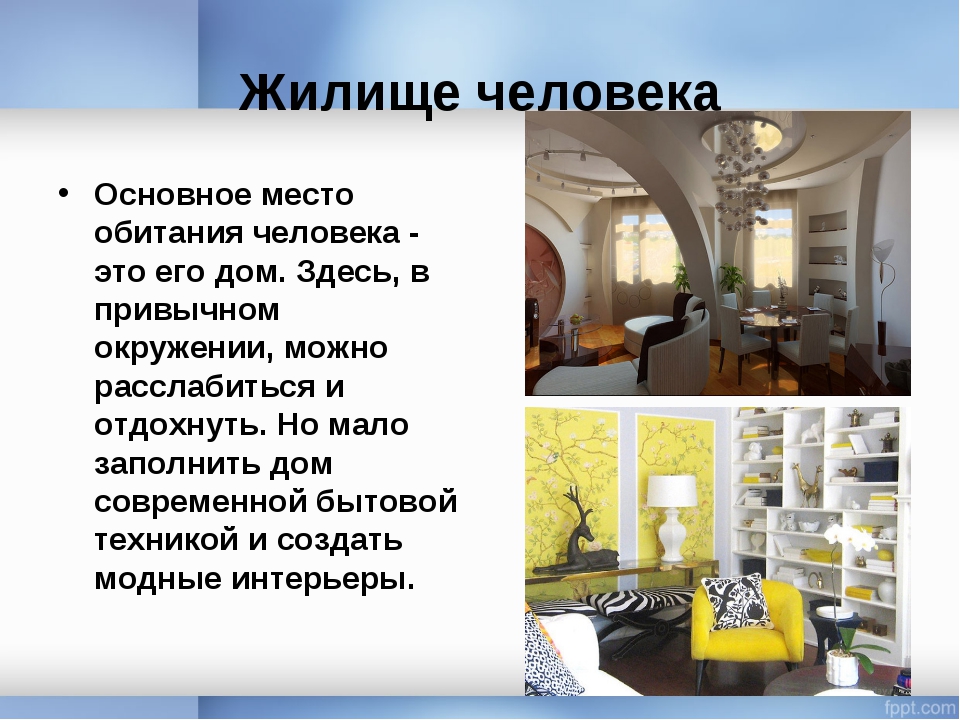 Жилище человека

• Основное место обитания человека - это его дом. Здесь, в привычном окружении, можно расслабиться и отдохнуть. Но мало заполнить дом современной бытовой техникой и создать модные интерьеры.

fppt.com